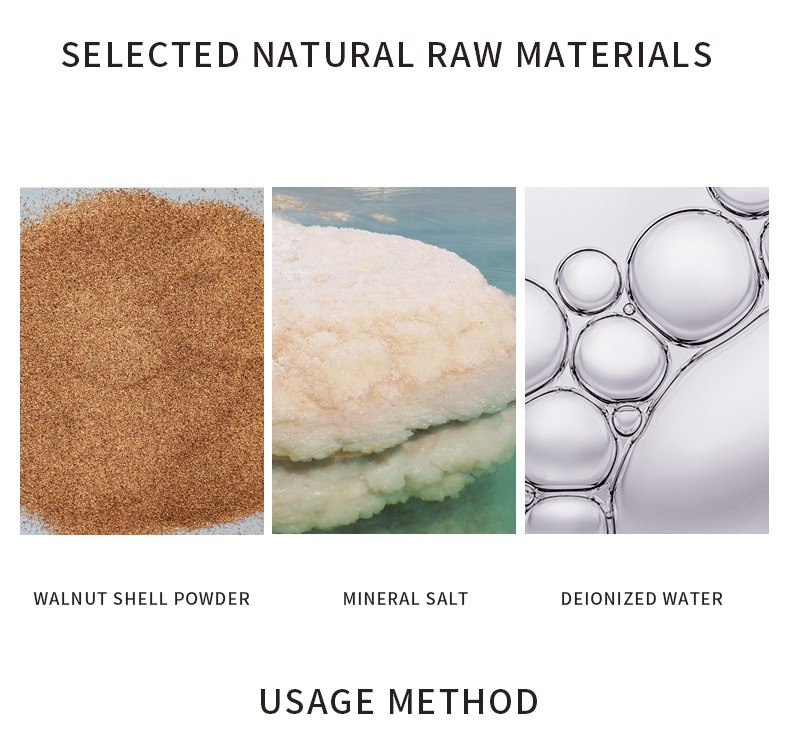 SELECTED NATURAL RAW MATERIALS

WALNUT SHELL POWDER

MINERAL SALT

DEIONIZED WATER

USAGE METHOD